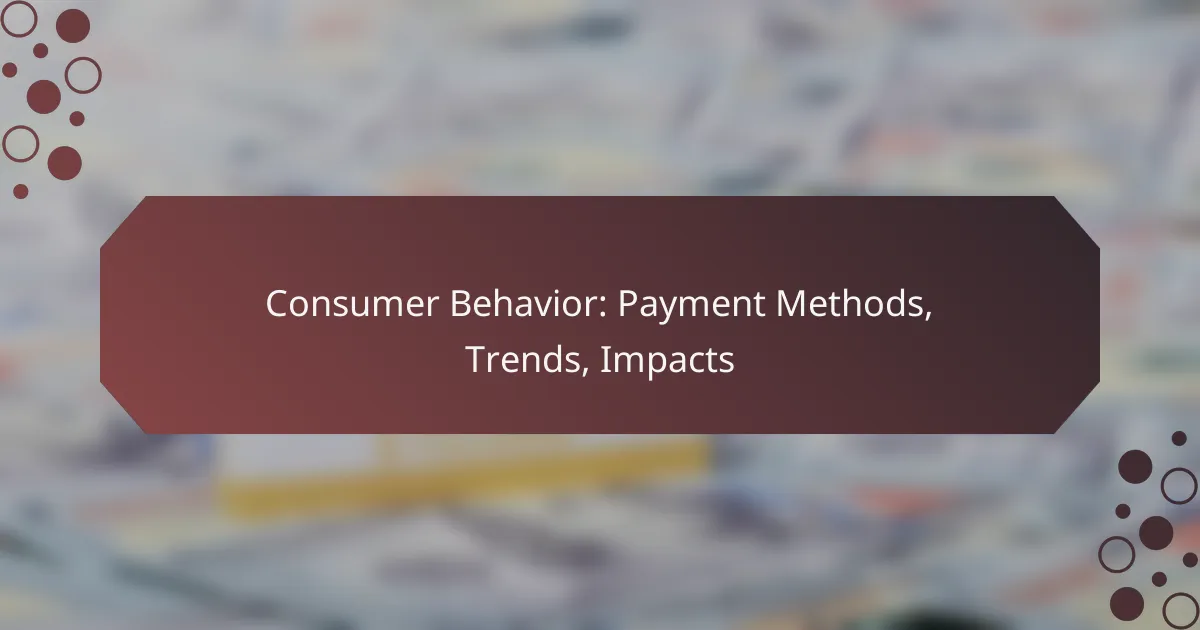 Consumer Behavior: Payment Methods, Trends, Impacts